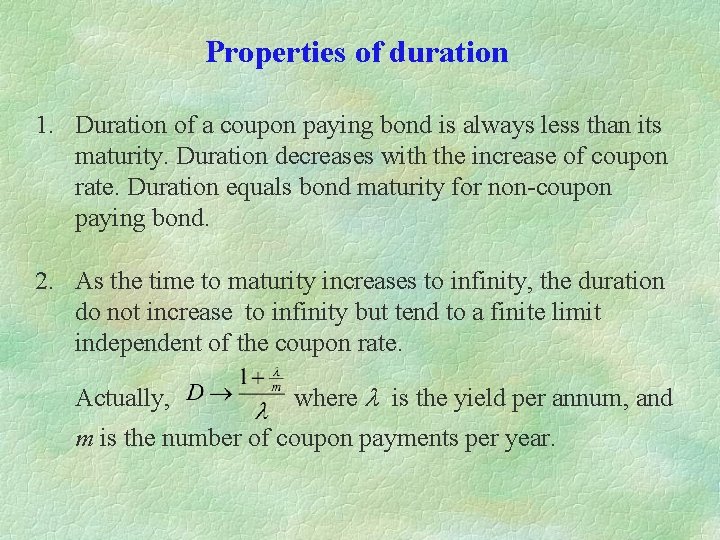 Properties of duration

1. Duration of a coupon paying bond is always less than its maturity. Duration decreases with the increase of coupon rate. Duration equals bond maturity for non-coupon paying bond.

2. As the time to maturity increases to infinity, the duration do not increase to infinity but tend to a finite limit independent of the coupon rate.

Actually, $D \to \frac{1+\frac{\lambda}{m}}{\lambda}$ where $\lambda$ is the yield per annum, and $m$ is the number of coupon payments per year.